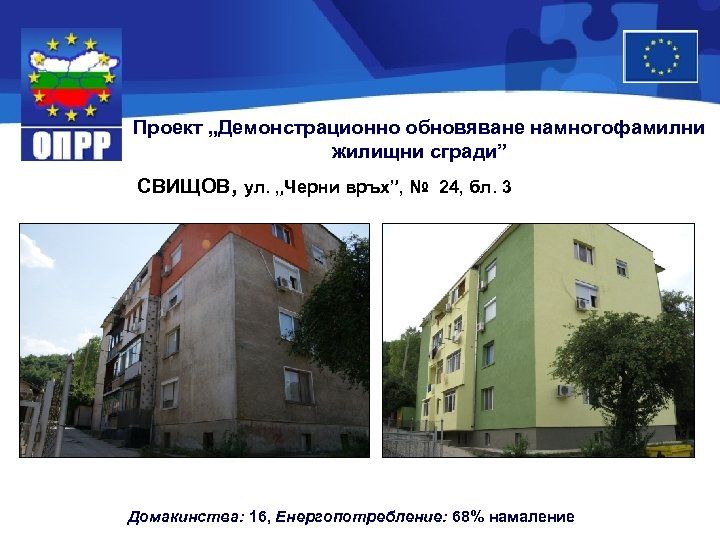 ОПРР

Проект „Демонстрационно обновяване намногофамилни жилищни сгради”

СВИЩОВ, ул. „Черни връх”, № 24, бл. 3

Домакинства: 16, Енергопотребление: 68% намаление